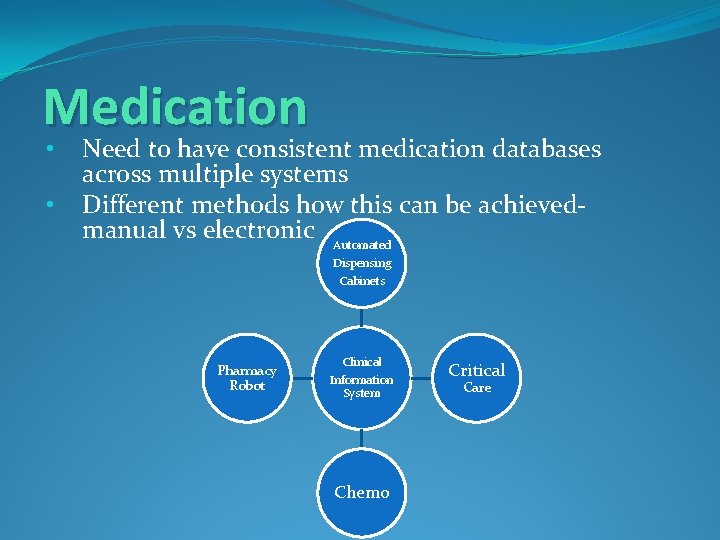 Medication

• Need to have consistent medication databases across multiple systems
• Different methods how this can be achieved- manual vs electronic

Automated Dispensing Cabinets

Pharmacy Robot

Clinical Information System

Critical Care

Chemo